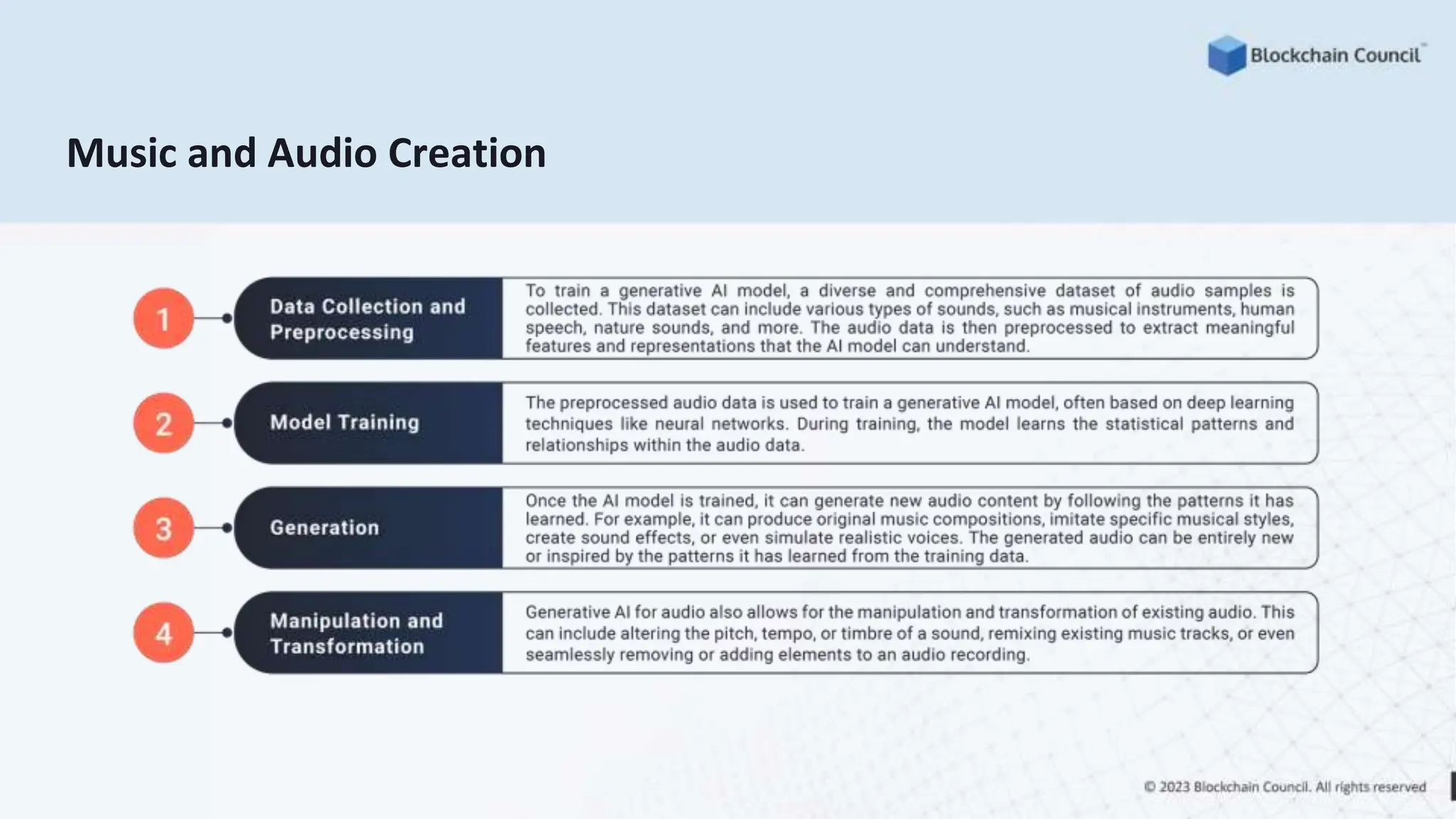 Blockchain Council™

Music and Audio Creation

1 Data Collection and Preprocessing

To train a generative AI model, a diverse and comprehensive dataset of audio samples is collected. This dataset can include various types of sounds, such as musical instruments, human speech, nature sounds, and more. The audio data is then preprocessed to extract meaningful features and representations that the AI model can understand.

2 Model Training

The preprocessed audio data is used to train a generative AI model, often based on deep learning techniques like neural networks. During training, the model learns the statistical patterns and relationships within the audio data.

3 Generation

Once the AI model is trained, it can generate new audio content by following the patterns it has learned. For example, it can produce original music compositions, imitate specific musical styles, create sound effects, or even simulate realistic voices. The generated audio can be entirely new or inspired by the patterns it has learned from the training data.

4 Manipulation and Transformation

Generative AI for audio also allows for the manipulation and transformation of existing audio. This can include altering the pitch, tempo, or timbre of a sound, remixing existing music tracks, or even seamlessly removing or adding elements to an audio recording.

© 2023 Blockchain Council. All rights reserved